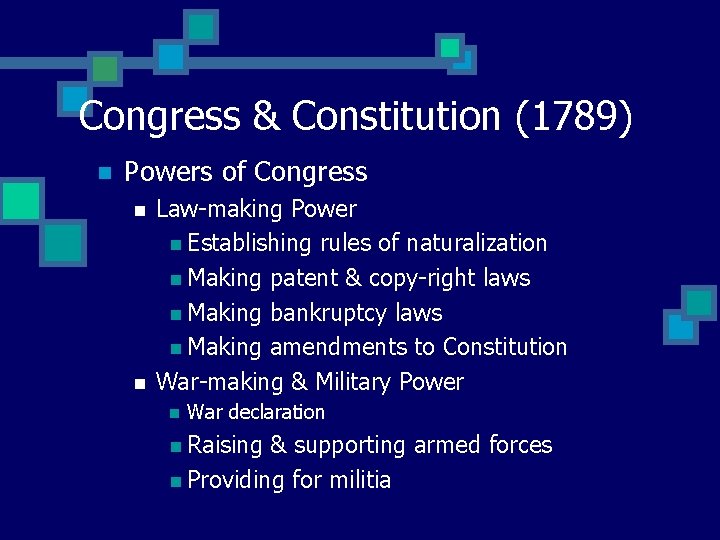 Congress & Constitution (1789)

Powers of Congress
Law-making Power
Establishing rules of naturalization
Making patent & copy-right laws
Making bankruptcy laws
Making amendments to Constitution
War-making & Military Power
War declaration
Raising & supporting armed forces
Providing for militia